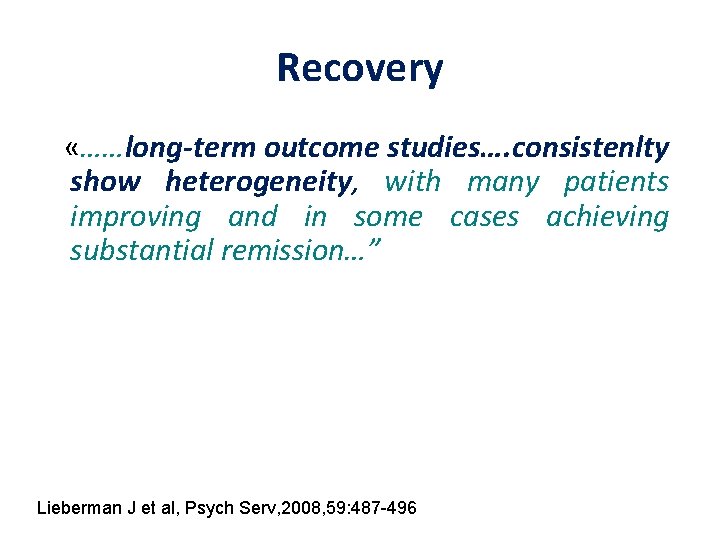 Recovery

«……long-term outcome studies….consistenlty show heterogeneity, with many patients improving and in some cases achieving substantial remission…”

Lieberman J et al, Psych Serv,2008,59:487-496